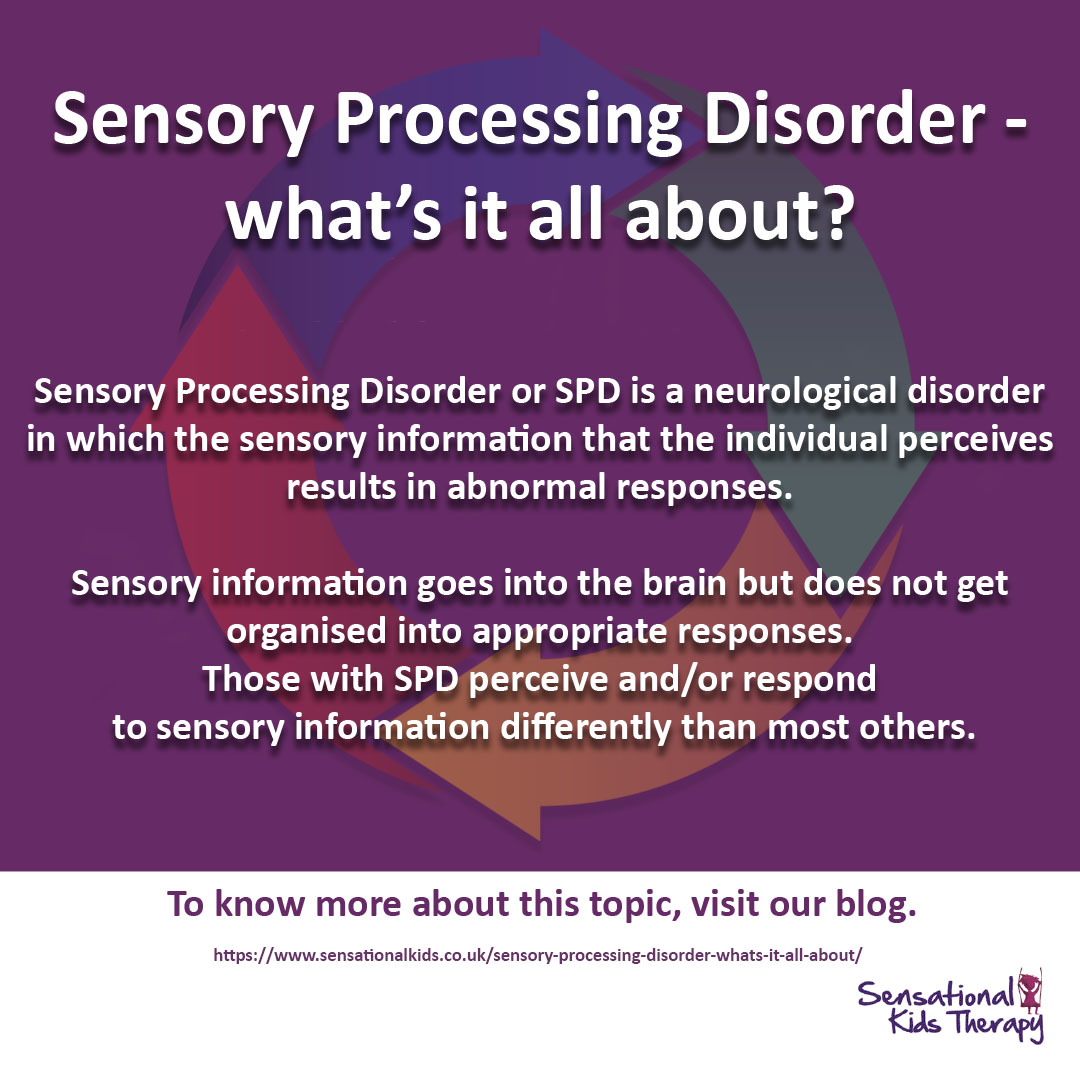 Sensory Processing Disorder - what's it all about?

Sensory Processing Disorder or SPD is a neurological disorder in which the sensory information that the individual perceives results in abnormal responses.

Sensory information goes into the brain but does not get organised into appropriate responses.
Those with SPD perceive and/or respond to sensory information differently than most others.

To know more about this topic, visit our blog.

https://www.sensationalkids.co.uk/sensory-processing-disorder-whats-it-all-about/

Sensational Kids Therapy